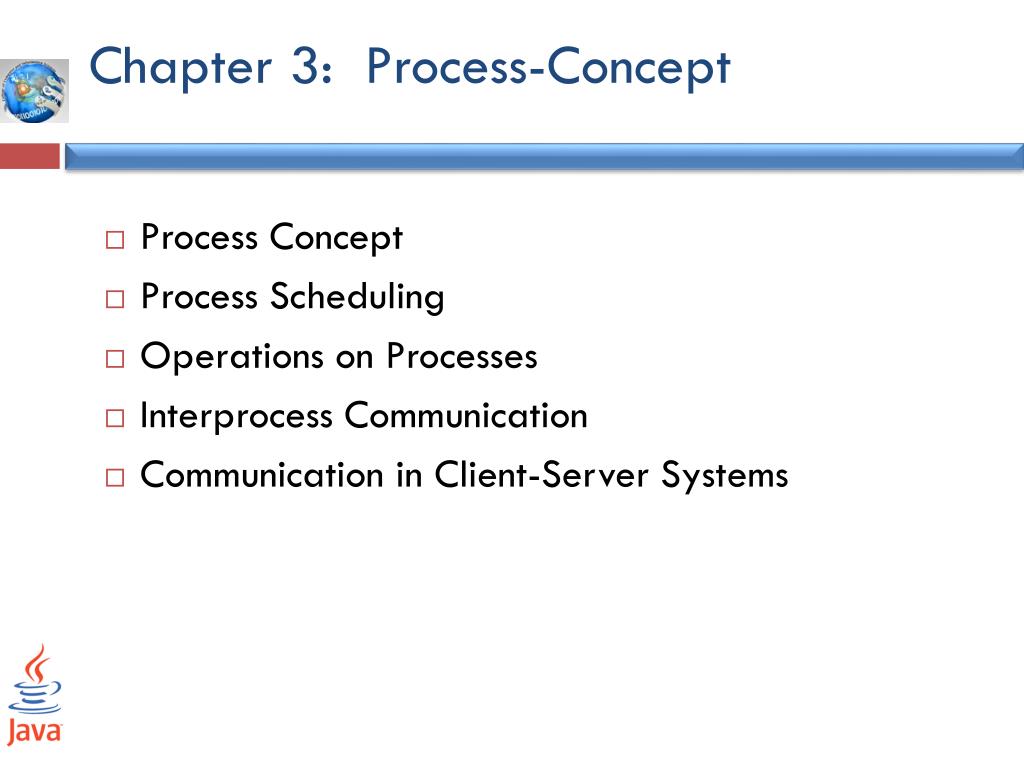 Chapter 3: Process-Concept

□ Process Concept
□ Process Scheduling
□ Operations on Processes
□ Interprocess Communication
□ Communication in Client-Server Systems

Java